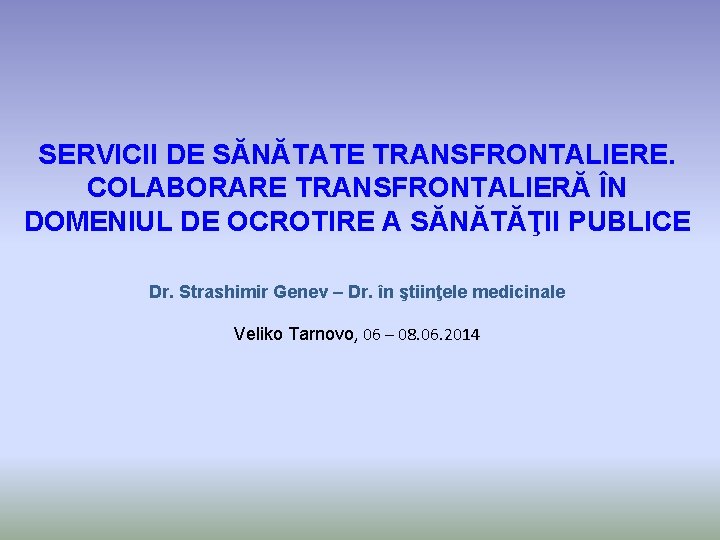 SERVICII DE SĂNĂTATE TRANSFRONTALIERE. COLABORARE TRANSFRONTALIERĂ ÎN DOMENIUL DE OCROTIRE A SĂNĂTĂŢII PUBLICE

Dr. Strashimir Genev – Dr. în ştiinţele medicinale

Veliko Tarnovo, 06 – 08.06.2014